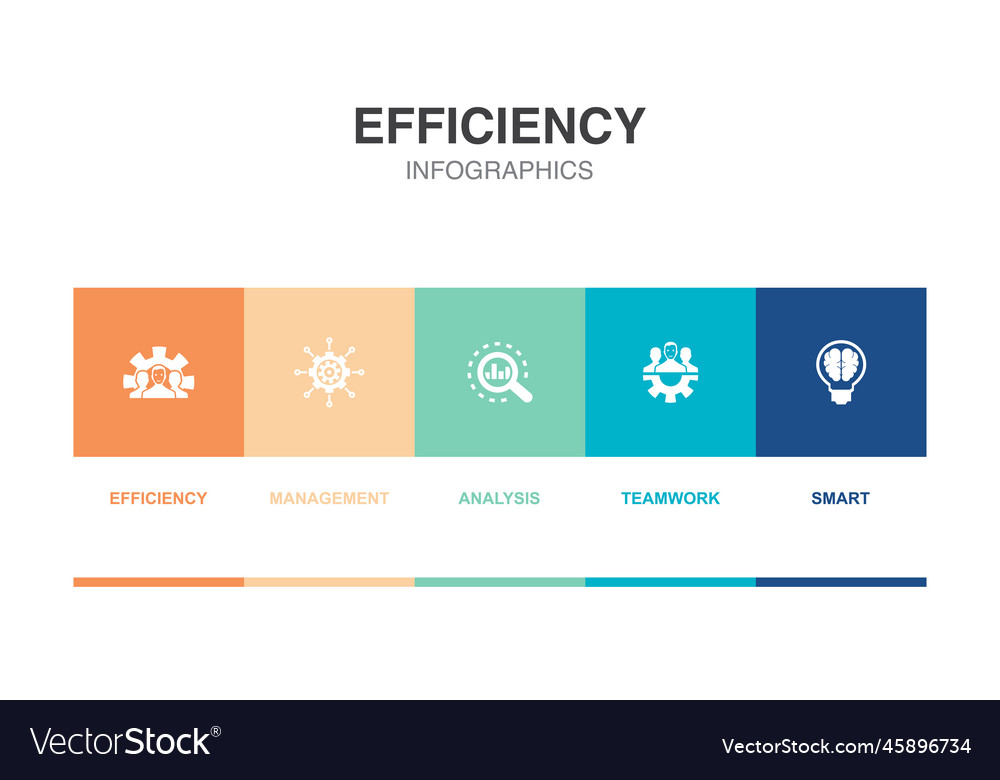 EFFICIENCY
INFOGRAPHICS

EFFICIENCY
MANAGEMENT
ANALYSIS
TEAMWORK
SMART

VectorStock®
VectorStock.com/45896734